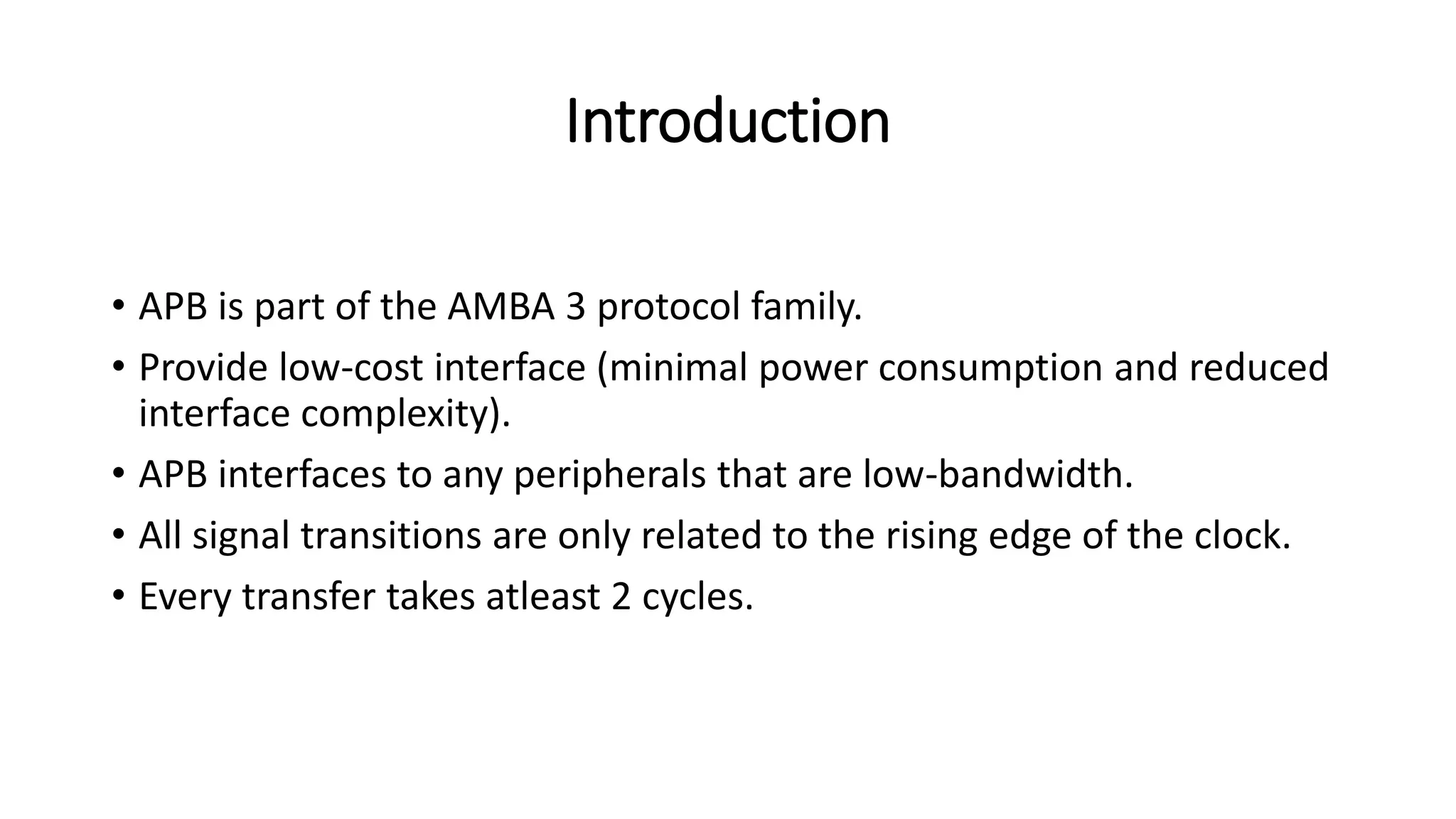 Introduction

• APB is part of the AMBA 3 protocol family.
• Provide low-cost interface (minimal power consumption and reduced interface complexity).
• APB interfaces to any peripherals that are low-bandwidth.
• All signal transitions are only related to the rising edge of the clock.
• Every transfer takes atleast 2 cycles.